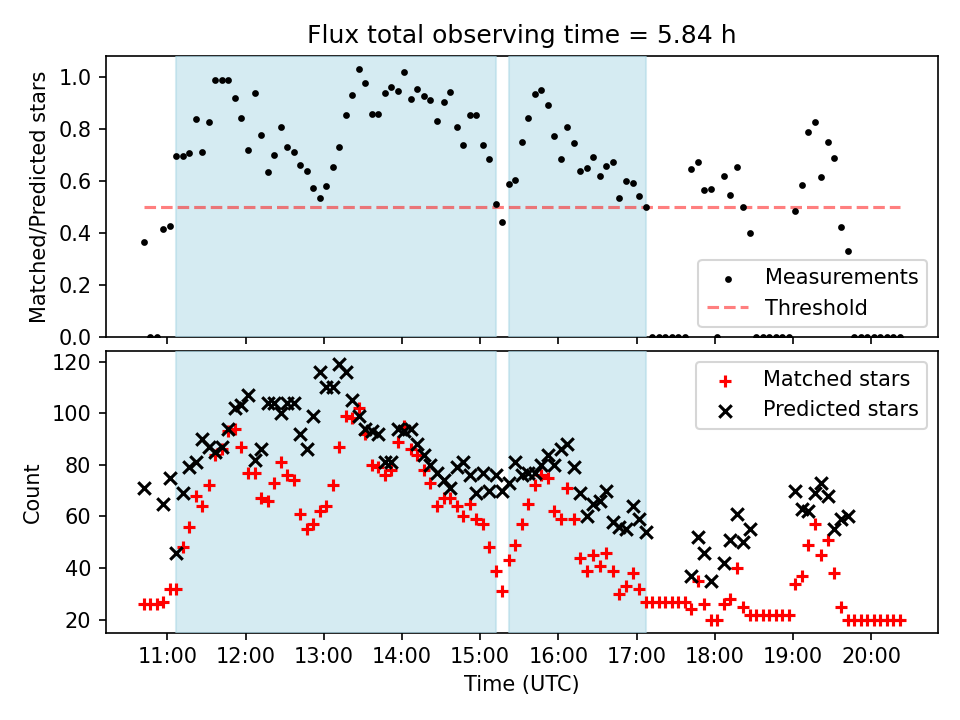 Flux total observing time = 5.84 h

Matched/Predicted stars

1.0
0.8
0.6
0.4
0.2
0.0

Measurements
Threshold

Count

120
100
80
60
40
20

Matched stars
Predicted stars

11:00
12:00
13:00
14:00
15:00
16:00
17:00
18:00
19:00
20:00

Time (UTC)